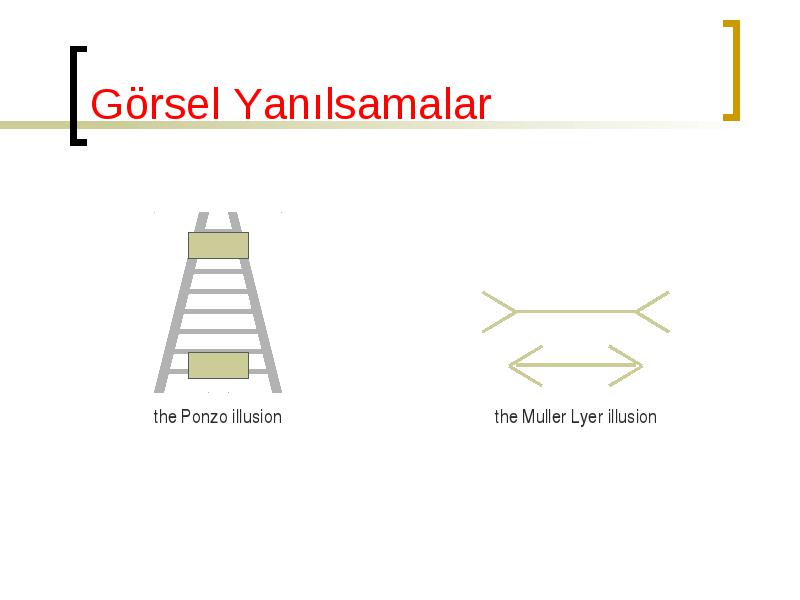 Görsel Yanılsamalar

the Ponzo illusion

the Muller Lyer illusion